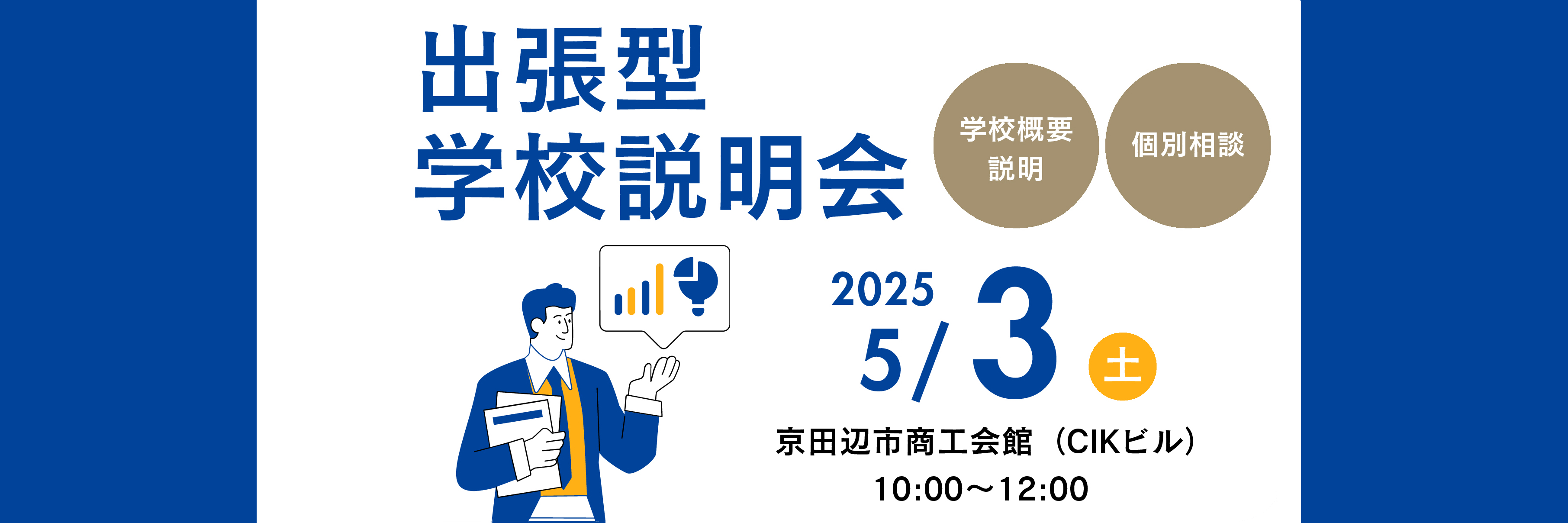 出張型
学校説明会

学校概要説明

個別相談

2025
5/3 土

京田辺市商工会館（CIKビル）
10:00〜12:00